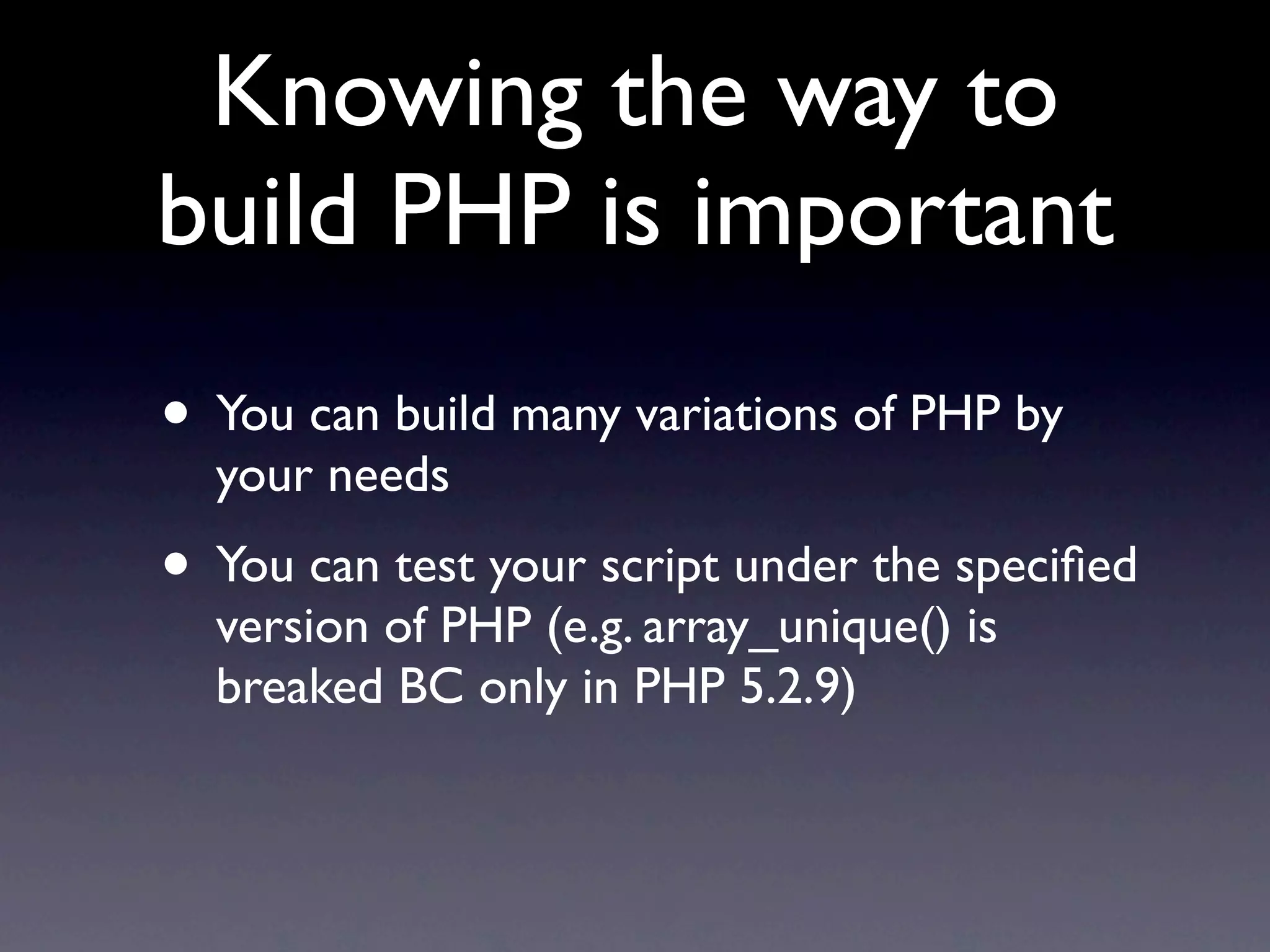 Knowing the way to build PHP is important

• You can build many variations of PHP by your needs

• You can test your script under the specified version of PHP (e.g. array_unique() is breaked BC only in PHP 5.2.9)